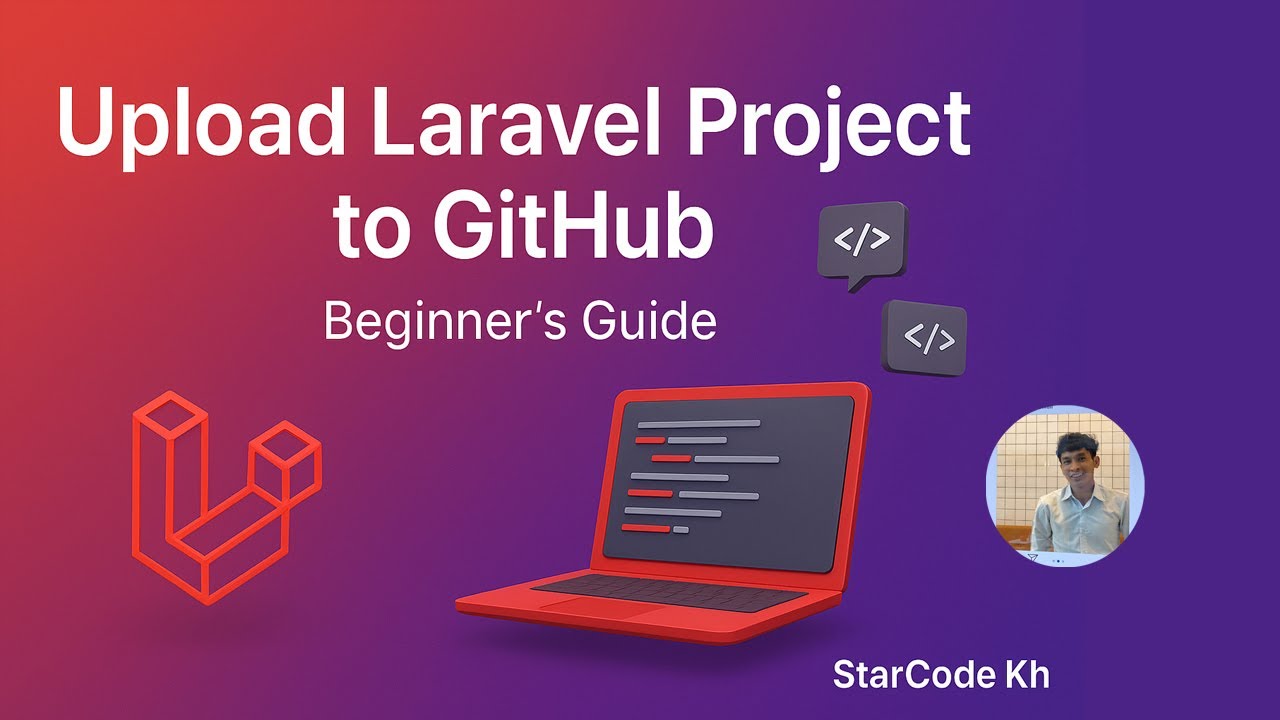 Upload Laravel Project to GitHub

Beginner's Guide

</>

</>

StarCode Kh